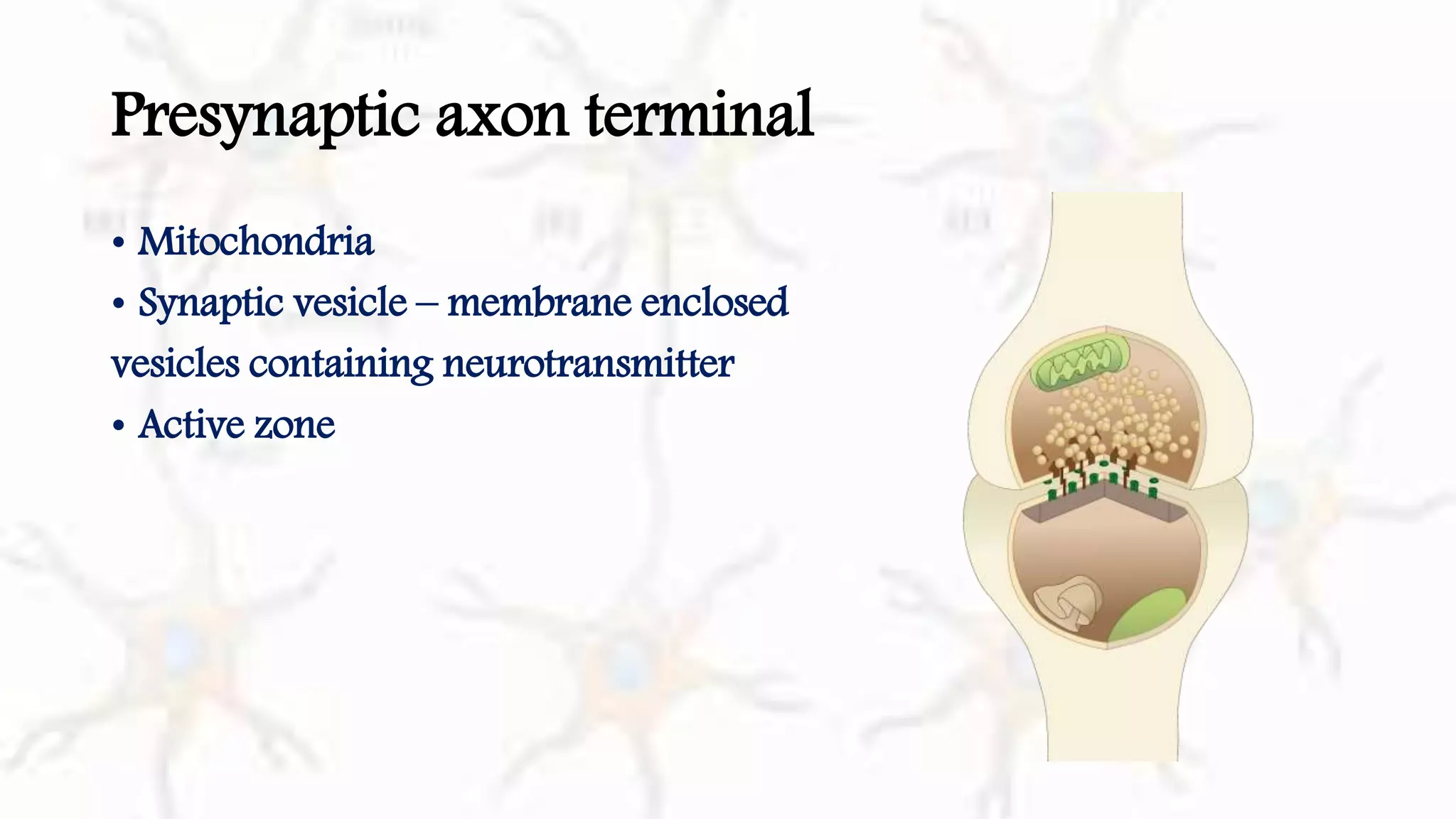 Presynaptic axon terminal

• Mitochondria
• Synaptic vesicle – membrane enclosed vesicles containing neurotransmitter
• Active zone